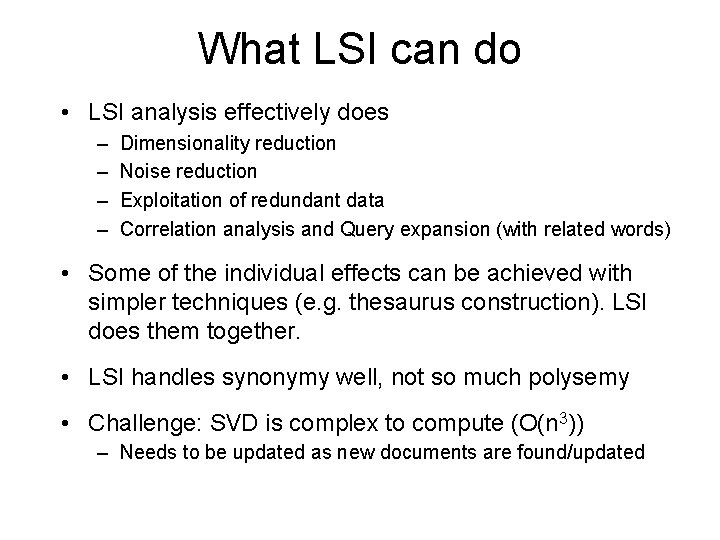 What LSI can do

• LSI analysis effectively does
– Dimensionality reduction
– Noise reduction
– Exploitation of redundant data
– Correlation analysis and Query expansion (with related words)

• Some of the individual effects can be achieved with simpler techniques (e.g. thesaurus construction). LSI does them together.

• LSI handles synonymy well, not so much polysemy

• Challenge: SVD is complex to compute ($O(n^3)$)
– Needs to be updated as new documents are found/updated